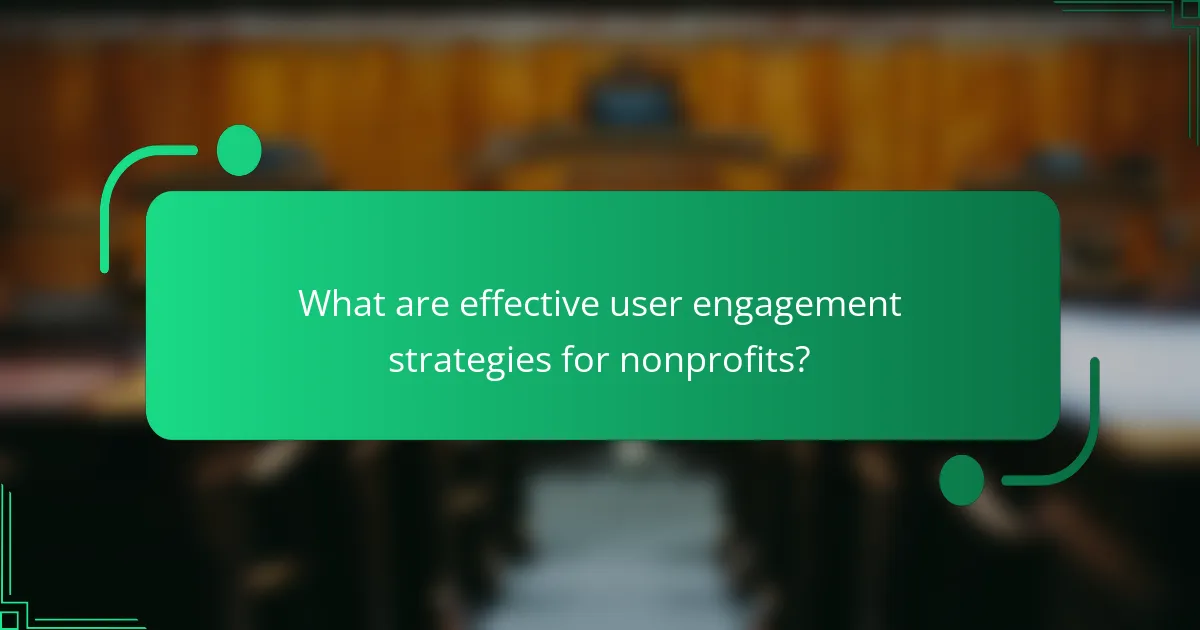 What are effective user engagement strategies for nonprofits?